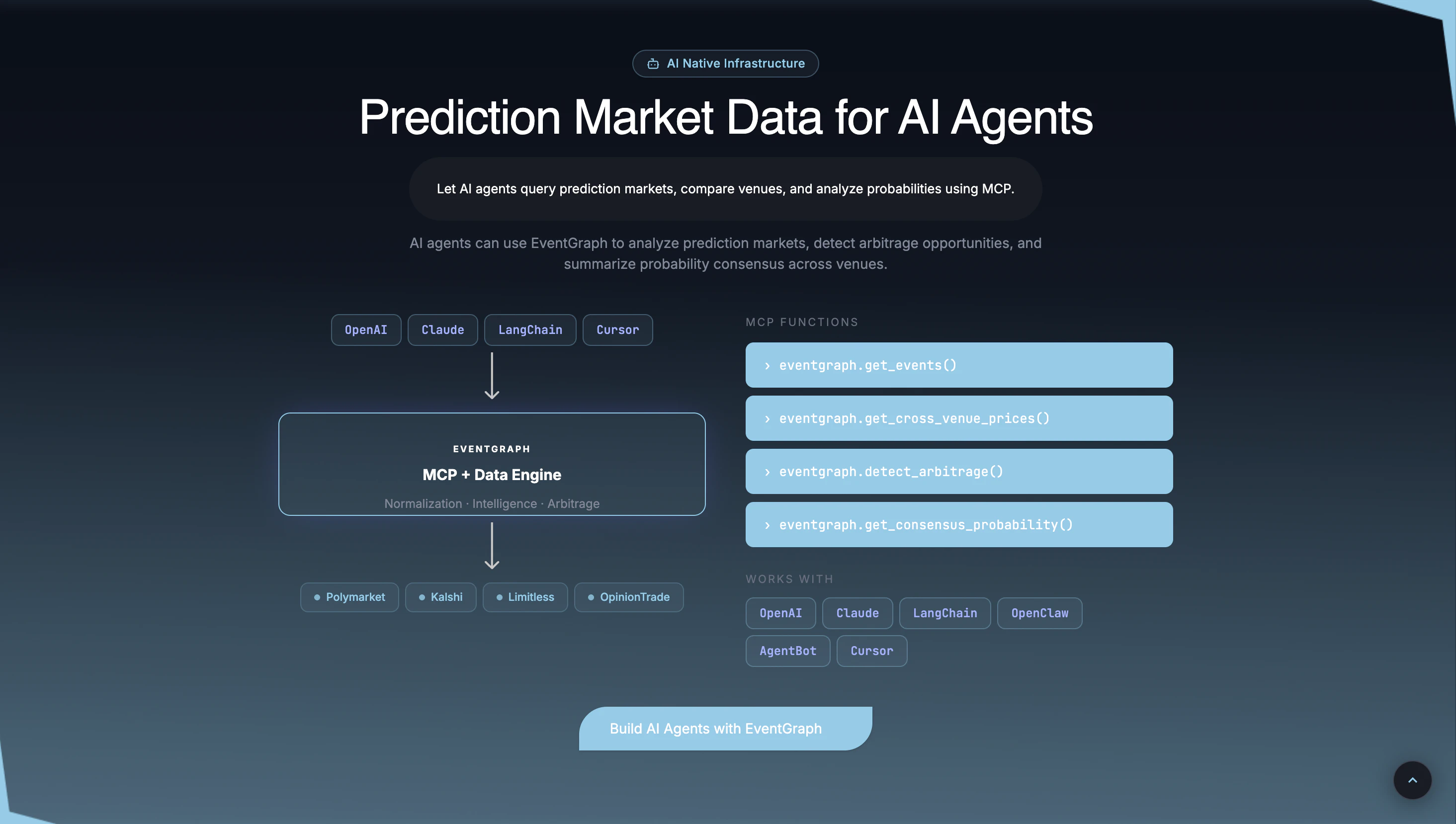 AI Native Infrastructure

Prediction Market Data for AI Agents

Let AI agents query prediction markets, compare venues, and analyze probabilities using MCP.

AI agents can use EventGraph to analyze prediction markets, detect arbitrage opportunities, and summarize probability consensus across venues.

OpenAI Claude LangChain Cursor

EVENTGRAPH

MCP + Data Engine

Normalization · Intelligence · Arbitrage

Polymarket Kalshi Limitless OpinionTrade

MCP FUNCTIONS

› eventgraph.get_events()

› eventgraph.get_cross_venue_prices()

› eventgraph.detect_arbitrage()

› eventgraph.get_consensus_probability()

WORKS WITH

OpenAI Claude LangChain OpenClaw AgentBot Cursor

Build AI Agents with EventGraph